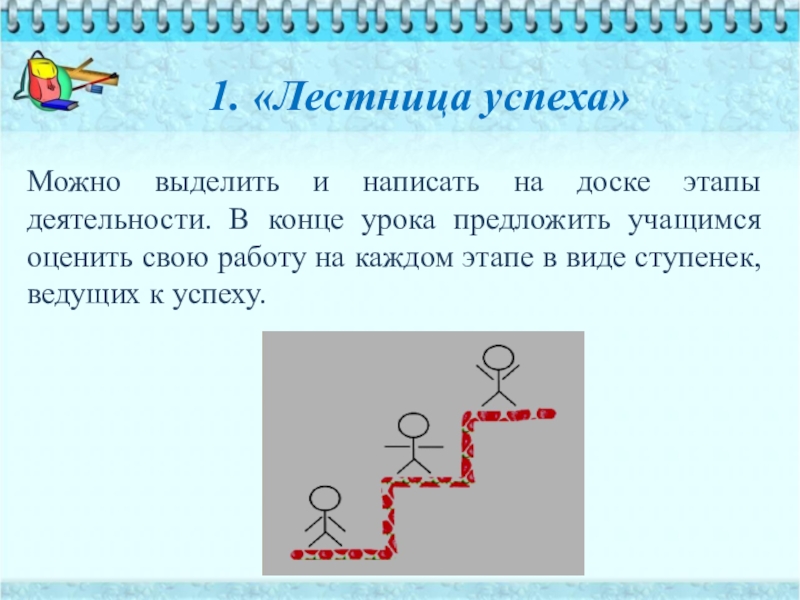 1. «Лестница успеха»

Можно выделить и написать на доске этапы деятельности. В конце урока предложить учащимся оценить свою работу на каждом этапе в виде ступенек, ведущих к успеху.